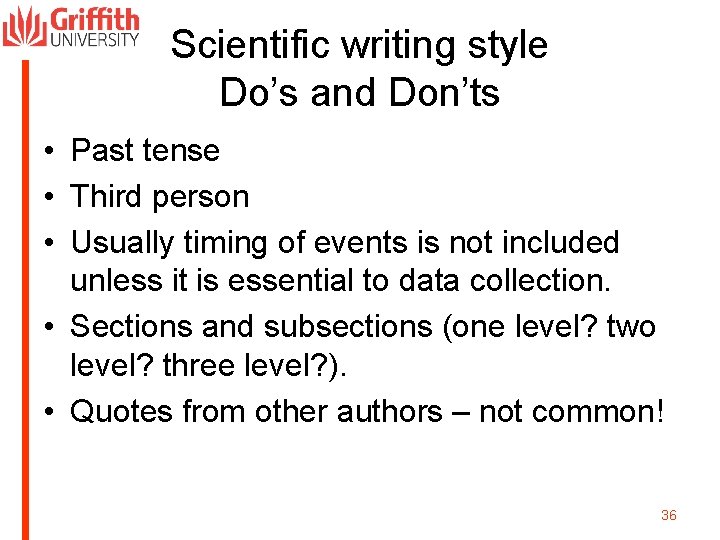 Griffith UNIVERSITY

Scientific writing style
Do’s and Don’ts

• Past tense
• Third person
• Usually timing of events is not included unless it is essential to data collection.
• Sections and subsections (one level? two level? three level?).
• Quotes from other authors – not common!

36